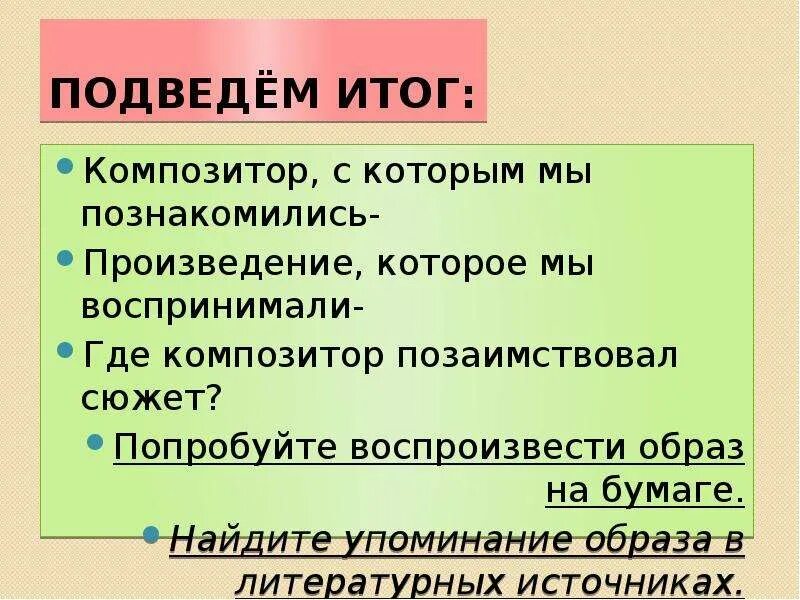 ПОДВЕДЁМ ИТОГ:

• Композитор, с которым мы познакомились-

• Произведение, которое мы воспринимали-

• Где композитор позаимствовал сюжет?

• Попробуйте воспроизвести образ на бумаге.

• Найдите упоминание образа в литературных источниках.